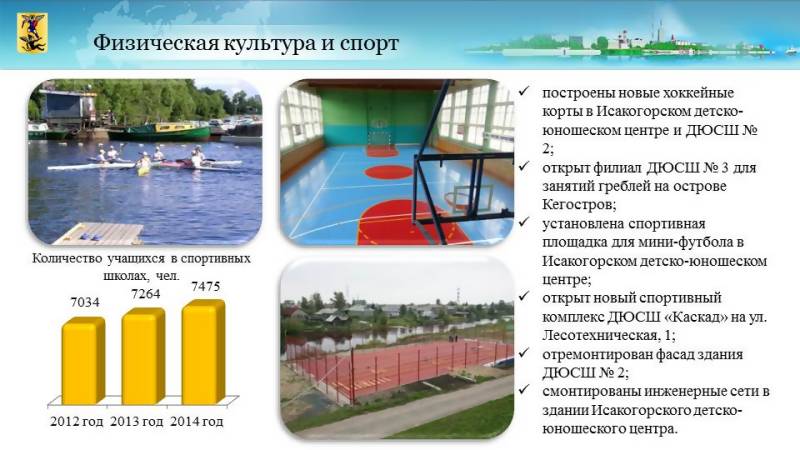 Физическая культура и спорт

Количество учащихся в спортивных школах, чел.

7034
7264
7475

2012 год 2013 год 2014 год

✓ построены новые хоккейные корты в Исакогорском детско-юношеском центре и ДЮСШ № 2;
✓ открыт филиал ДЮСШ № 3 для занятий греблей на острове Кегостров;
✓ установлена спортивная площадка для мини-футбола в Исакогорском детско-юношеском центре;
✓ открыт новый спортивный комплекс ДЮСШ «Каскад» на ул. Лесотехническая, 1;
✓ отремонтирован фасад здания ДЮСШ № 2;
✓ смонтированы инженерные сети в здании Исакогорского детско-юношеского центра.